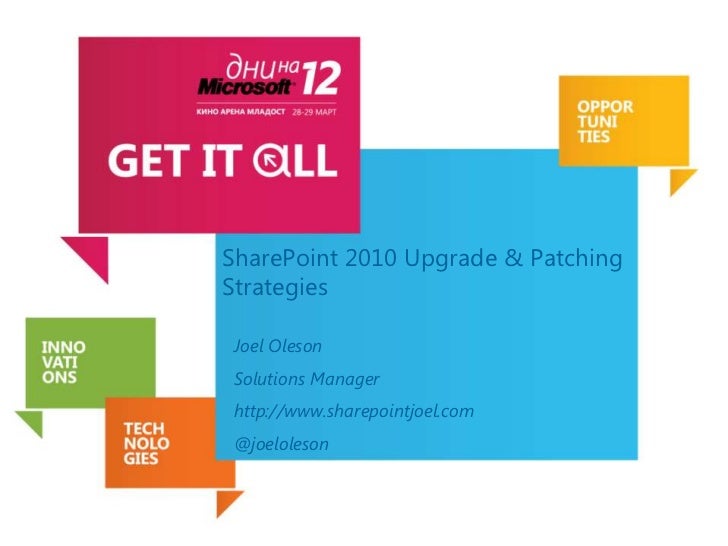 дни на Microsoft 12
КИНО АРЕНА МЛАДОСТ 28-29 МАРТ

GET IT ALL

OPPOR TUNI TIES

SharePoint 2010 Upgrade & Patching Strategies

Joel Oleson

Solutions Manager

http://www.sharepointjoel.com

@joeloleson

INNO VATI ONS

TECH NOLO GIES